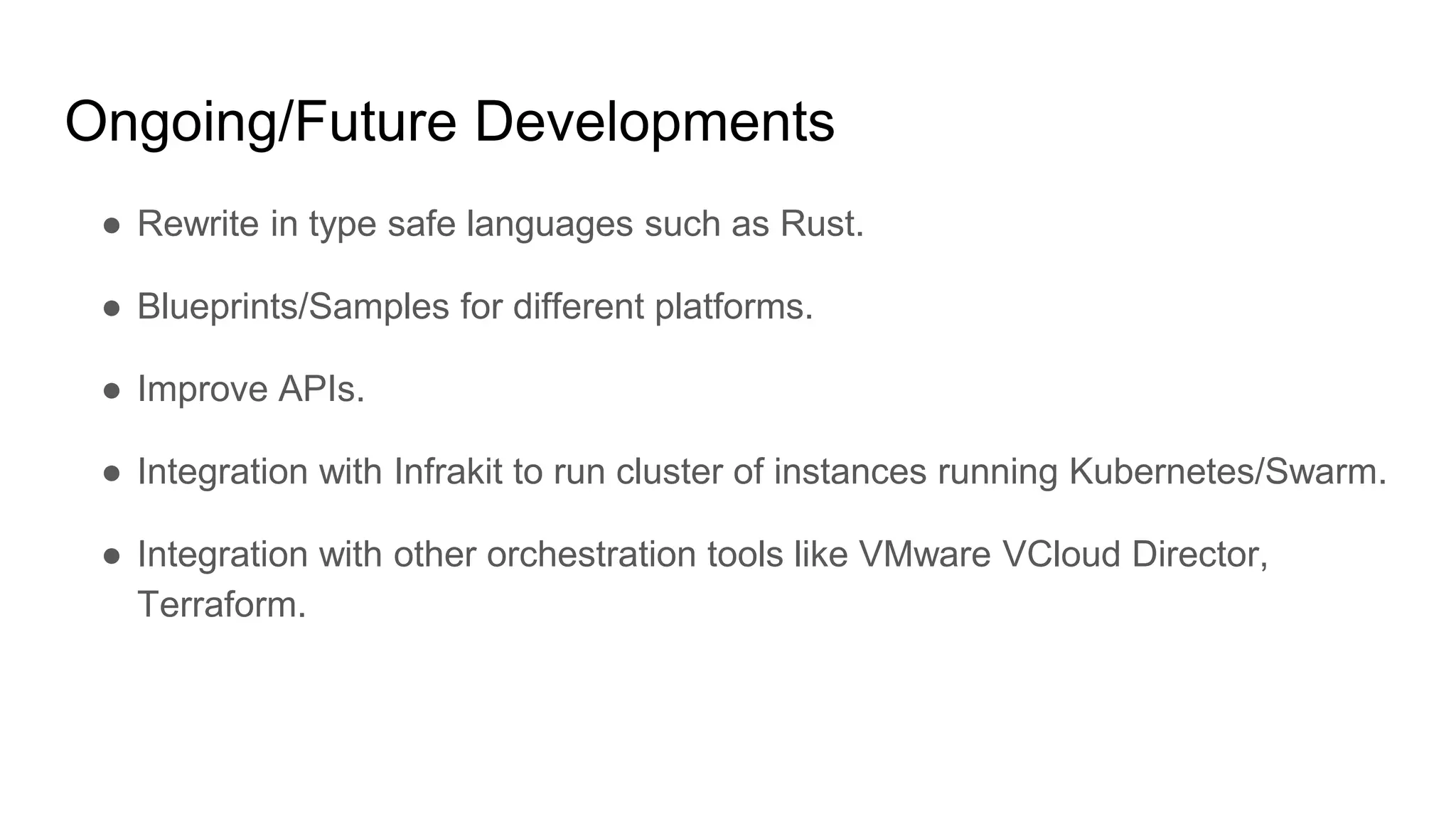 Ongoing/Future Developments

● Rewrite in type safe languages such as Rust.

● Blueprints/Samples for different platforms.

● Improve APIs.

● Integration with Infrakit to run cluster of instances running Kubernetes/Swarm.

● Integration with other orchestration tools like VMware VCloud Director, Terraform.